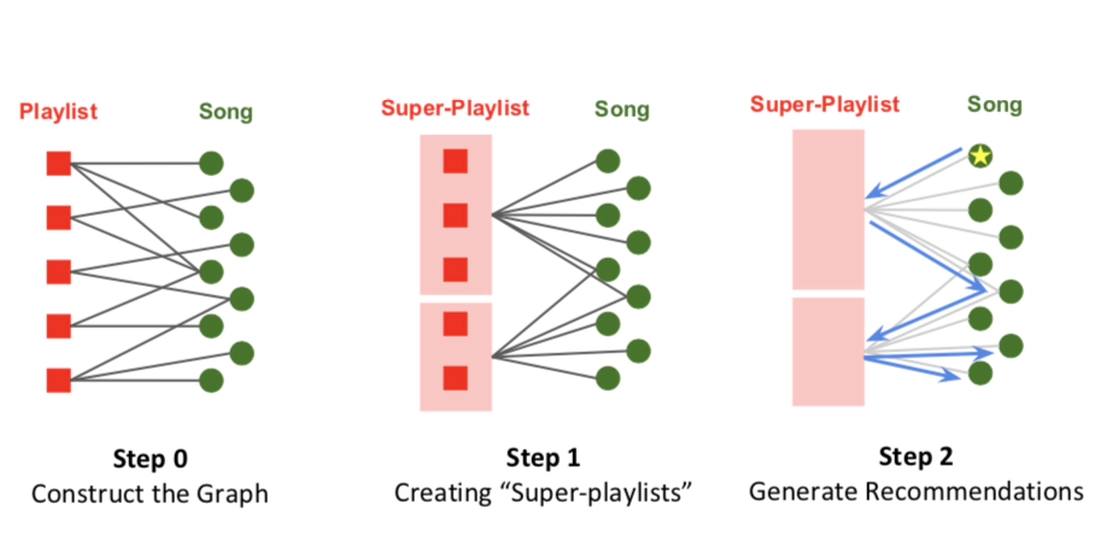 Playlist
Song

Step 0
Construct the Graph

Super-Playlist
Song

Step 1
Creating “Super-playlists”

Super-Playlist
Song

Step 2
Generate Recommendations